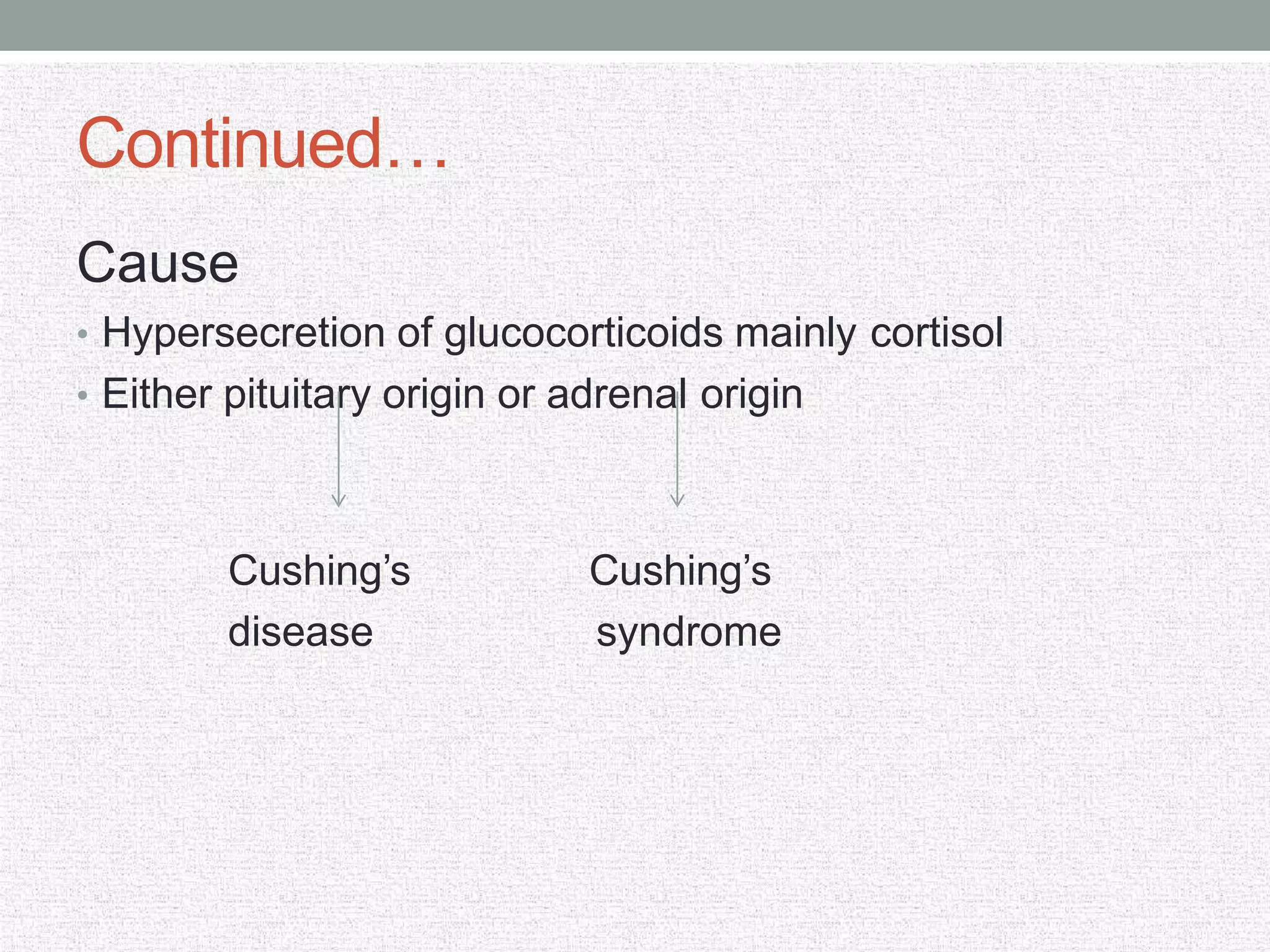 Continued…

Cause

• Hypersecretion of glucocorticoids mainly cortisol
• Either pituitary origin or adrenal origin

Cushing’s disease

Cushing’s syndrome